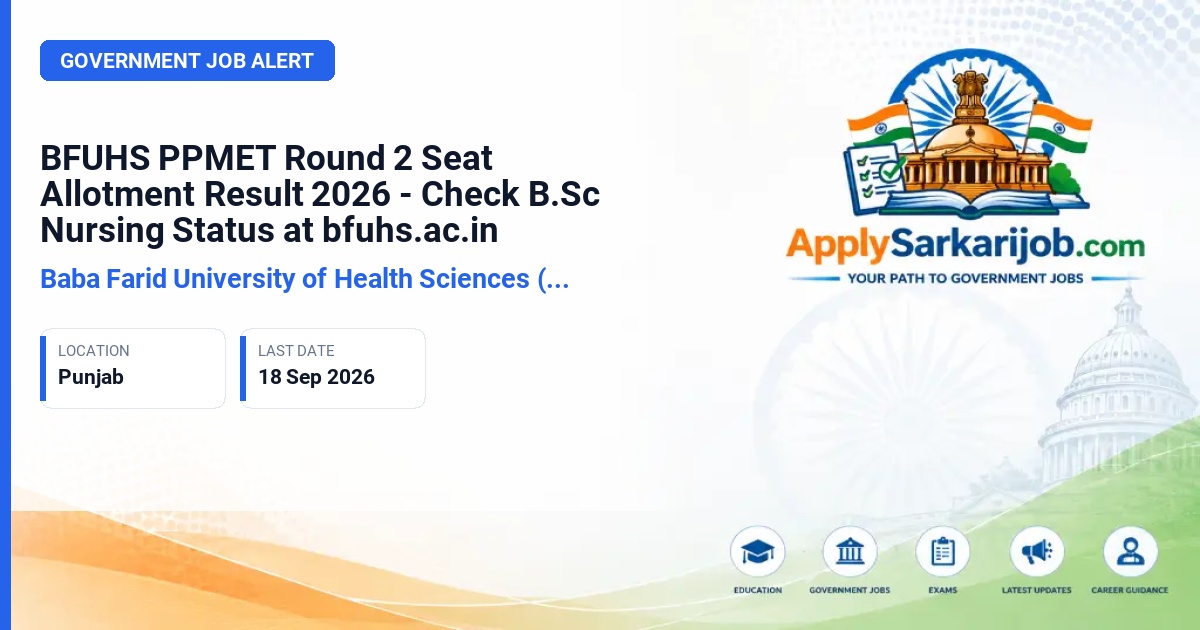 GOVERNMENT JOB ALERT

BFUHS PPMET Round 2 Seat Allotment Result 2026 - Check B.Sc Nursing Status at bfuhs.ac.in

Baba Farid University of Health Sciences (...

LOCATION
Punjab

LAST DATE
18 Sep 2026

ApplySarkarijob.com
YOUR PATH TO GOVERNMENT JOBS

EDUCATION
GOVERNMENT JOBS
EXAMS
LATEST UPDATES
CAREER GUIDANCE